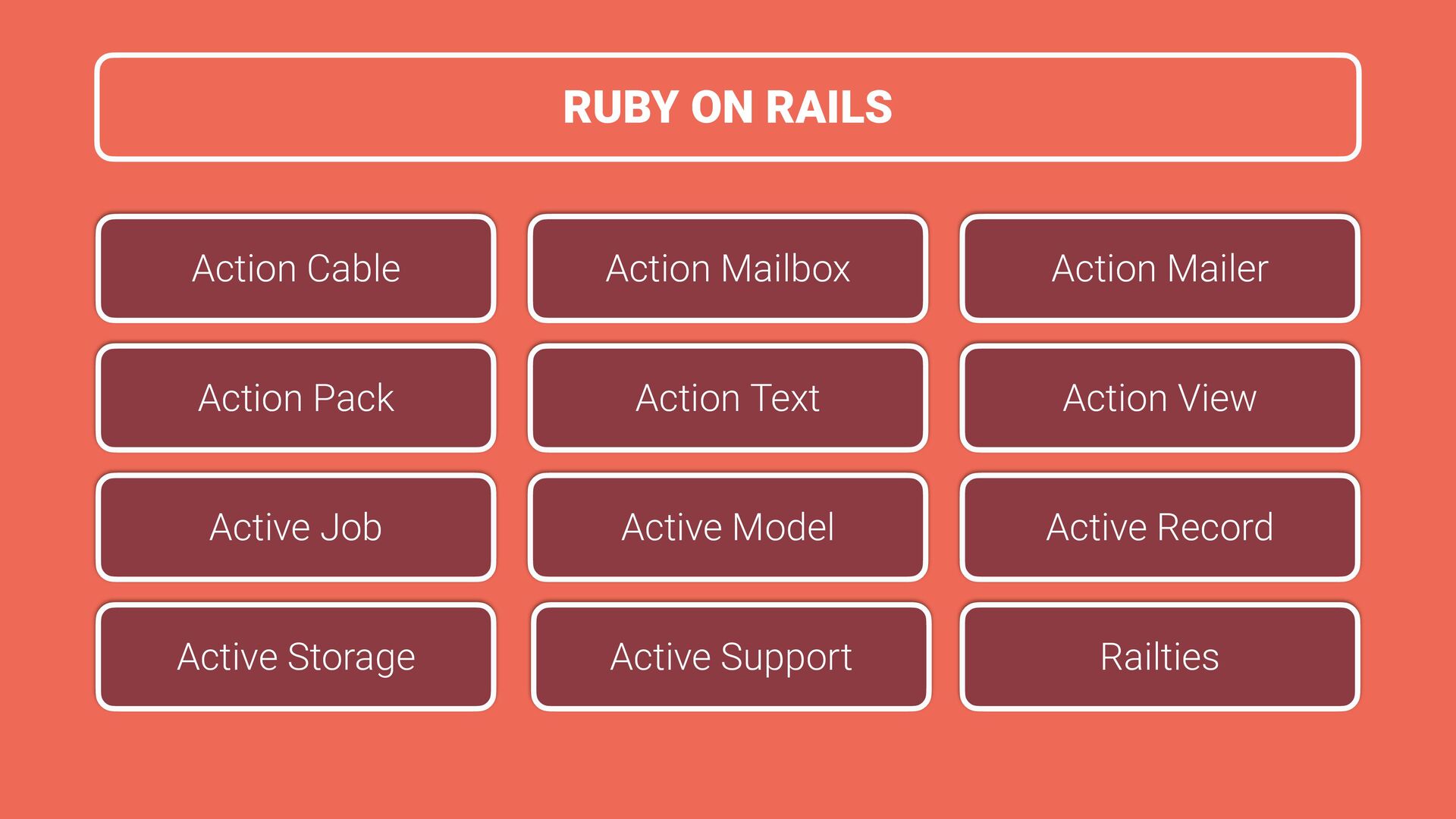 RUBY ON RAILS

Action Cable

Action Mailbox

Action Mailer

Action Pack

Action Text

Action View

Active Job

Active Model

Active Record

Active Storage

Active Support

Railties